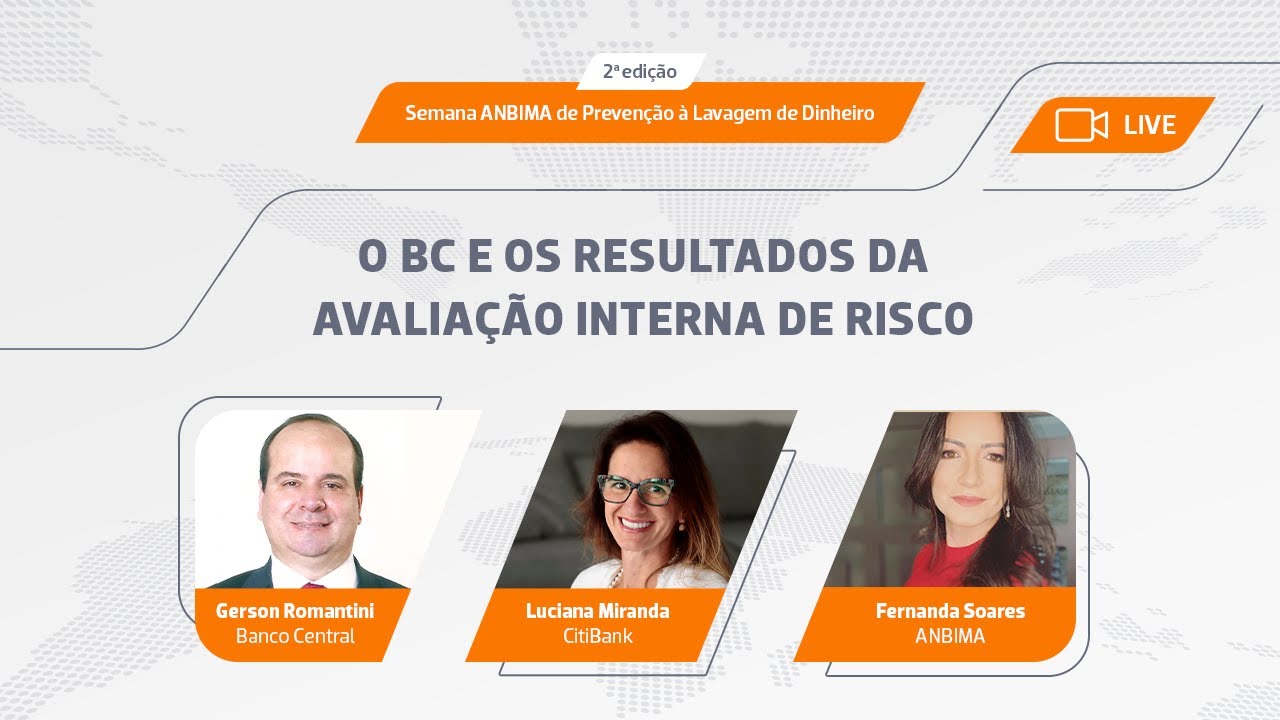 2ª edição

Semana ANBIMA de Prevenção à Lavagem de Dinheiro

LIVE

O BC E OS RESULTADOS DA AVALIAÇÃO INTERNA DE RISCO

Gerson Romantini
Banco Central

Luciana Miranda
CitiBank

Fernanda Soares
ANBIMA